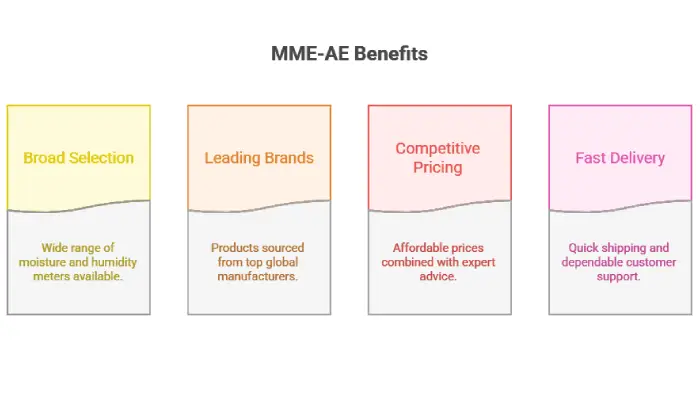 MME-AE Benefits

Broad Selection

Wide range of moisture and humidity meters available.

Leading Brands

Products sourced from top global manufacturers.

Competitive Pricing

Affordable prices combined with expert advice.

Fast Delivery

Quick shipping and dependable customer support.